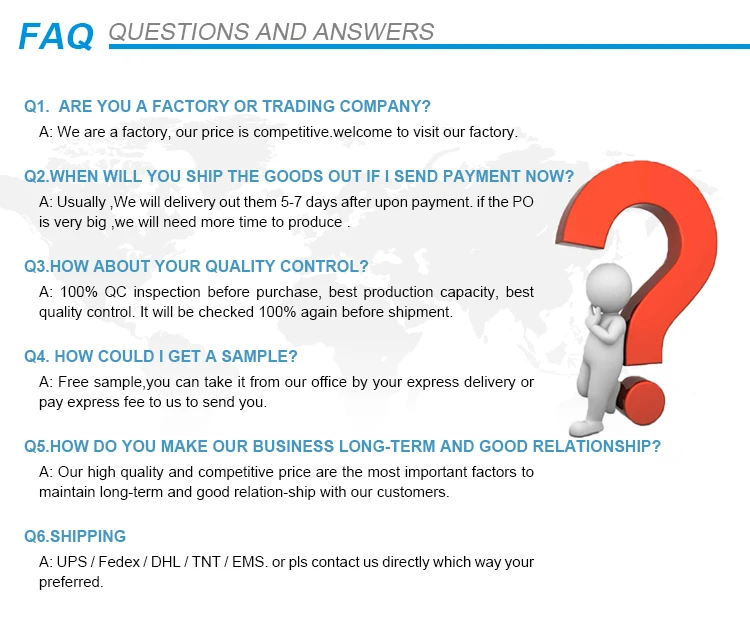 FAQ QUESTIONS AND ANSWERS

Q1. ARE YOU A FACTORY OR TRADING COMPANY?

A: We are a factory, our price is competitive.welcome to visit our factory.

Q2.WHEN WILL YOU SHIP THE GOODS OUT IF I SEND PAYMENT NOW?

A: Usually ,We will delivery out them 5-7 days after upon payment. if the PO is very big ,we will need more time to produce .

Q3.HOW ABOUT YOUR QUALITY CONTROL?

A: 100% QC inspection before purchase, best production capacity, best quality control. It will be checked 100% again before shipment.

Q4. HOW COULD I GET A SAMPLE?

A: Free sample,you can take it from our office by your express delivery or pay express fee to us to send you.

Q5.HOW DO YOU MAKE OUR BUSINESS LONG-TERM AND GOOD RELATIONSHIP?

A: Our high quality and competitive price are the most important factors to maintain long-term and good relation-ship with our customers.

Q6.SHIPPING

A: UPS / Fedex / DHL / TNT / EMS. or pls contact us directly which way your preferred.